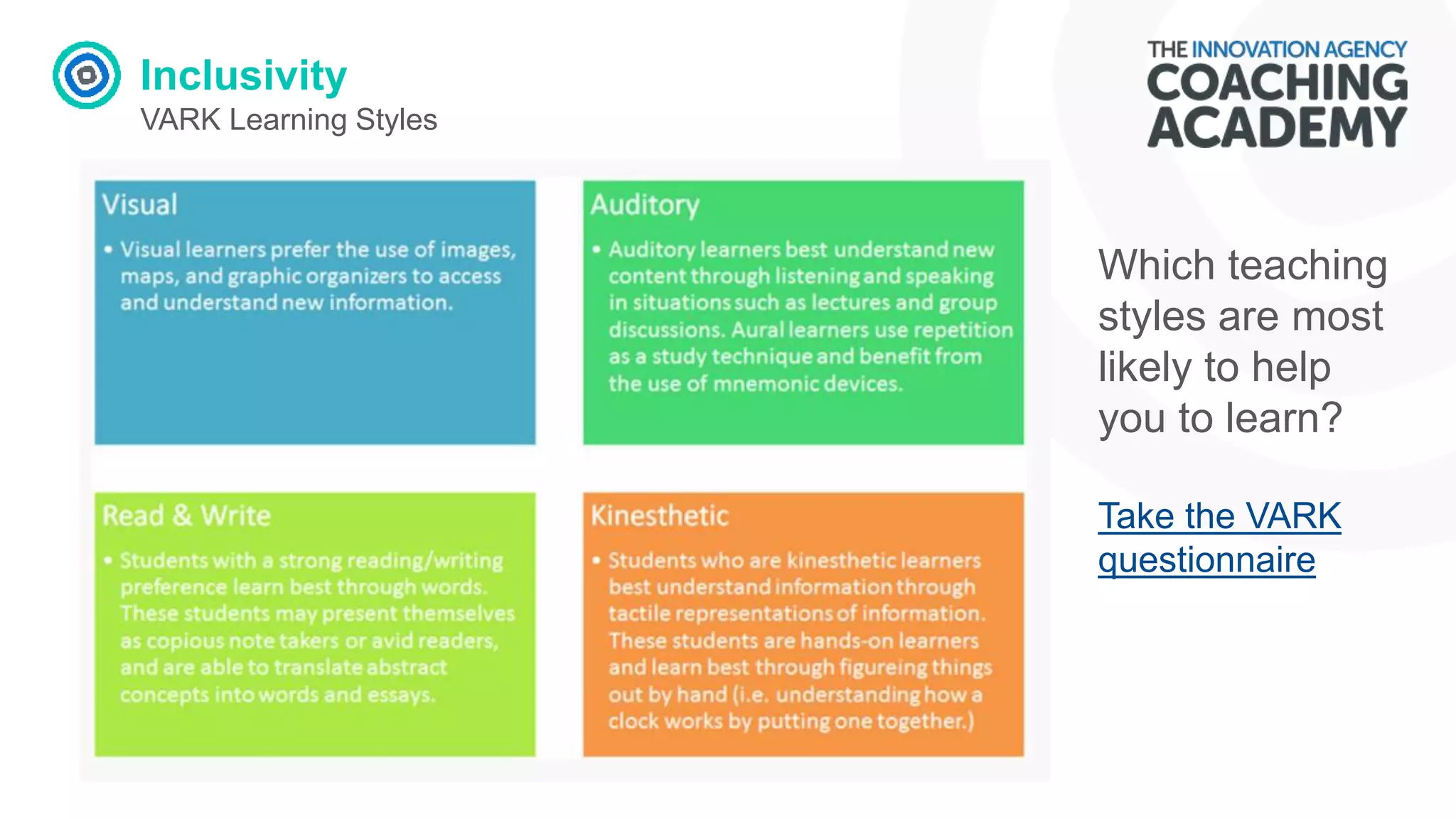 Inclusivity
VARK Learning Styles

THE INNOVATION AGENCY
COACHING
ACADEMY

Visual

• Visual learners prefer the use of images, maps, and graphic organizers to access and understand new information.

Auditory

• Auditory learners best understand new content through listening and speaking in situations such as lectures and group discussions. Aural learners use repetition as a study technique and benefit from the use of mnemonic devices.

Read & Write

• Students with a strong reading/writing preference learn best through words. These students may present themselves as copious note takers or avid readers, and are able to translate abstract concepts into words and essays.

Kinesthetic

• Students who are kinesthetic learners best understand information through tactile representations of information. These students are hands-on learners and learn best through figureing things out by hand (i.e. understanding how a clock works by putting one together.)

Which teaching styles are most likely to help you to learn?

Take the VARK questionnaire